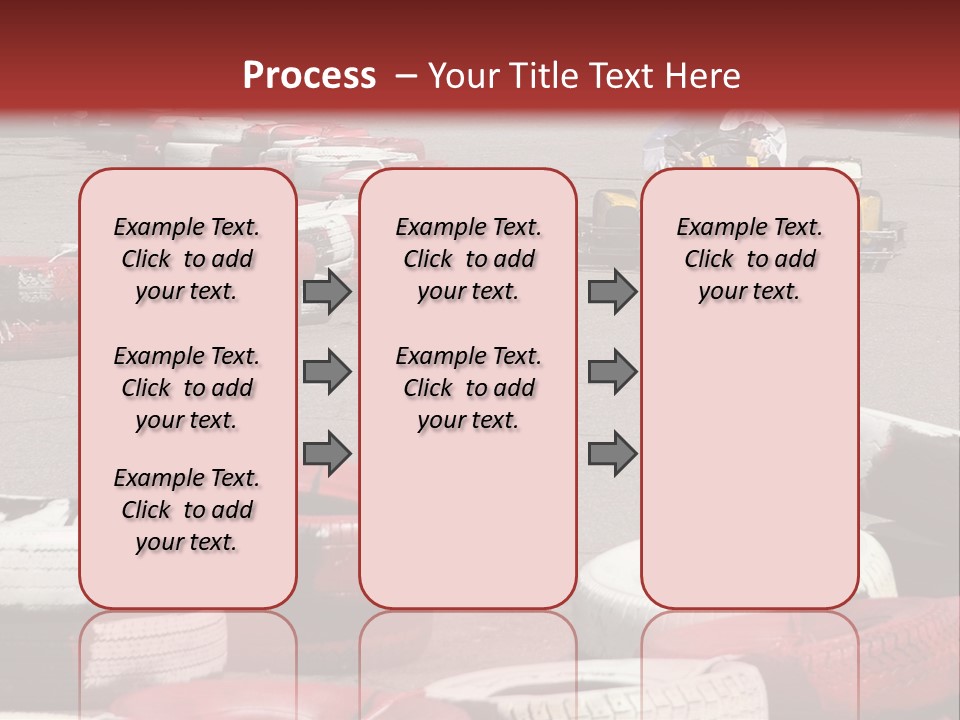 Process – Your Title Text Here

Example Text. Click to add your text.

Example Text. Click to add your text.

Example Text. Click to add your text.

Example Text. Click to add your text.

Example Text. Click to add your text.

Example Text. Click to add your text.